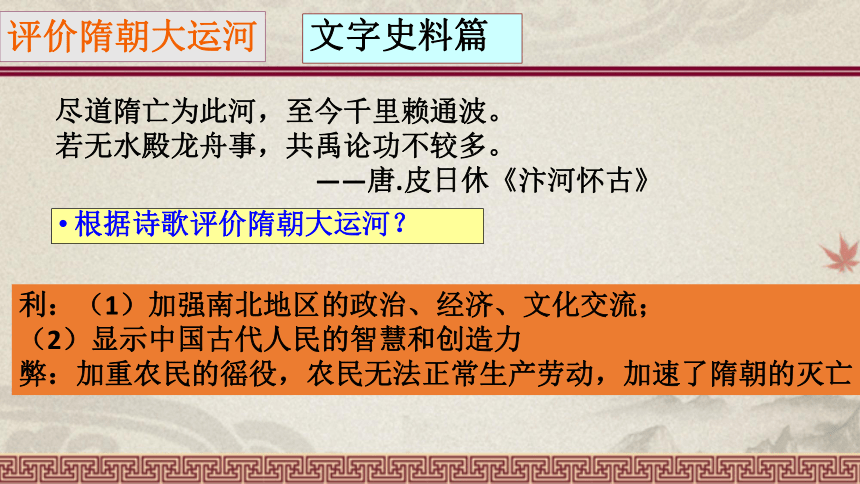 评价隋朝大运河

文字史料篇

尽道隋亡为此河，至今千里赖通波。
若无水殿龙舟事，共禹论功不较多。
——唐.皮日休《汴河怀古》

•根据诗歌评价隋朝大运河？

利：（1）加强南北地区的政治、经济、文化交流；
（2）显示中国古代人民的智慧和创造力
弊：加重农民的徭役，农民无法正常生产劳动，加速了隋朝的灭亡